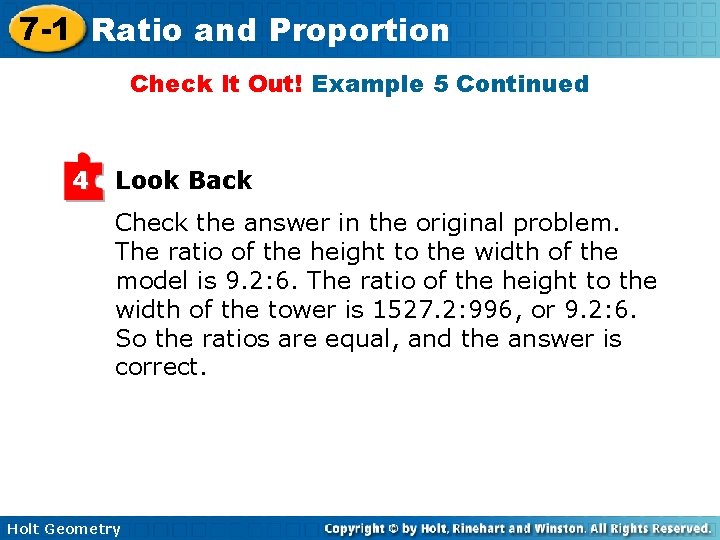 7-1 Ratio and Proportion

Check It Out! Example 5 Continued

4 Look Back

Check the answer in the original problem. The ratio of the height to the width of the model is 9.2:6. The ratio of the height to the width of the tower is 1527.2:996, or 9.2:6. So the ratios are equal, and the answer is correct.

Holt Geometry

Copyright © by Holt, Rinehart and Winston. All Rights Reserved.